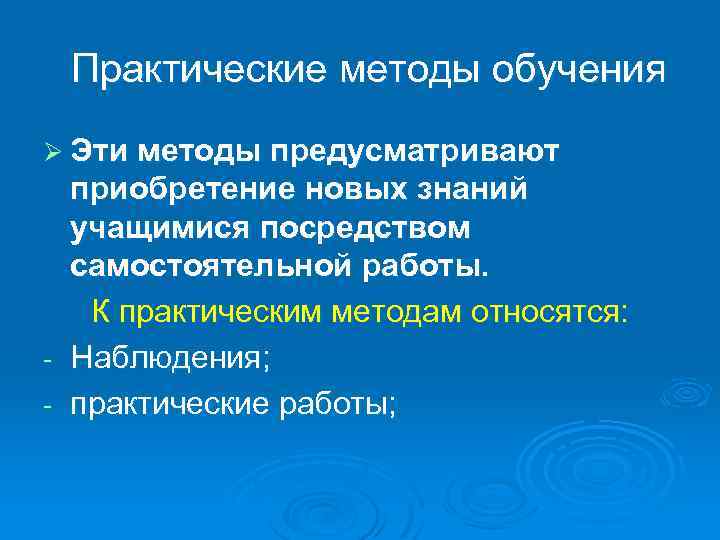 Практические методы обучения

➢ Эти методы предусматривают приобретение новых знаний учащимися посредством самостоятельной работы.

К практическим методам относятся:

- Наблюдения;
- практические работы;